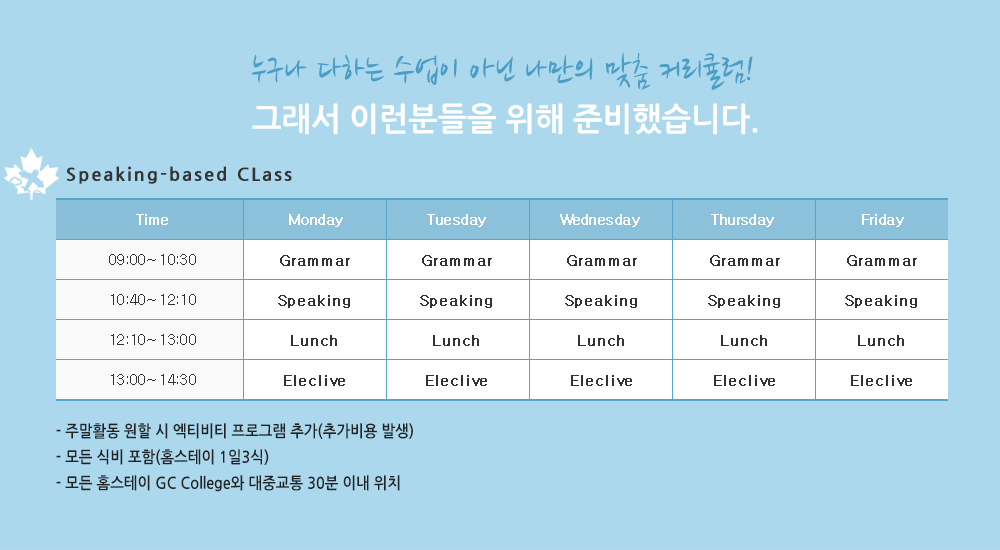 누구나 다하는 수업이 아닌 나만의 맞춤 커리큘럼!
그래서 이런분들을 위해 준비했습니다.

Speaking-based CLass

| Time | Monday | Tuesday | Wednesday | Thursday | Friday |
|---|---|---|---|---|---|
| 09:00~10:30 | Grammar | Grammar | Grammar | Grammar | Grammar |
| 10:40~12:10 | Speaking | Speaking | Speaking | Speaking | Speaking |
| 12:10~13:00 | Lunch | Lunch | Lunch | Lunch | Lunch |
| 13:00~14:30 | Eleclive | Eleclive | Eleclive | Eleclive | Eleclive |

- 주말활동 원할 시 엑티비티 프로그램 추가(추가비용 발생)
- 모든 식비 포함(홈스테이 1일3식)
- 모든 홈스테이 GC College와 대중교통 30분 이내 위치